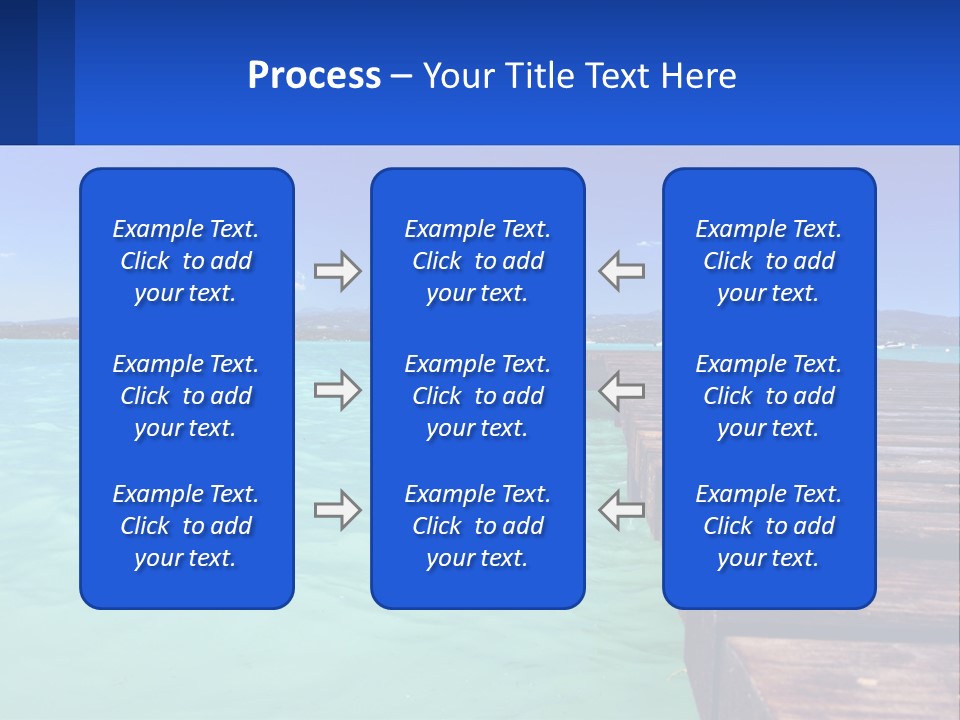 Process – Your Title Text Here

Example Text. Click to add your text.

Example Text. Click to add your text.

Example Text. Click to add your text.

Example Text. Click to add your text.

Example Text. Click to add your text.

Example Text. Click to add your text.

Example Text. Click to add your text.

Example Text. Click to add your text.

Example Text. Click to add your text.